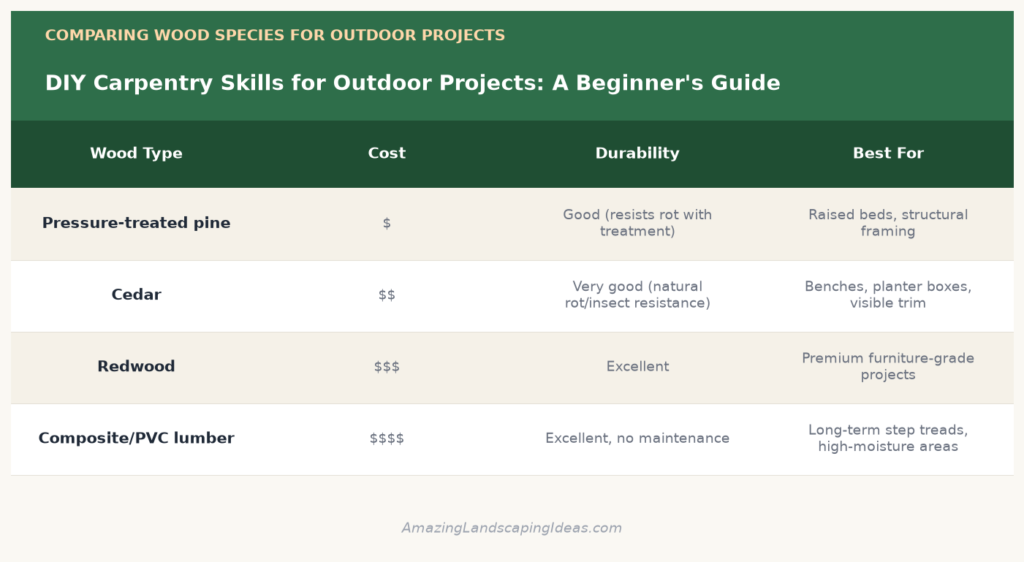 COMPARING WOOD SPECIES FOR OUTDOOR PROJECTS

DIY Carpentry Skills for Outdoor Projects: A Beginner's Guide

| Wood Type | Cost | Durability | Best For |
|---|---|---|---|
| Pressure-treated pine | \$ | Good (resists rot with treatment) | Raised beds, structural framing |
| Cedar | \$\$ | Very good (natural rot/insect resistance) | Benches, planter boxes, visible trim |
| Redwood | \$\$\$ | Excellent | Premium furniture-grade projects |
| Composite/PVC lumber | \$\$\$\$ | Excellent, no maintenance | Long-term step treads, high-moisture areas |

AmazingLandscapingIdeas.com